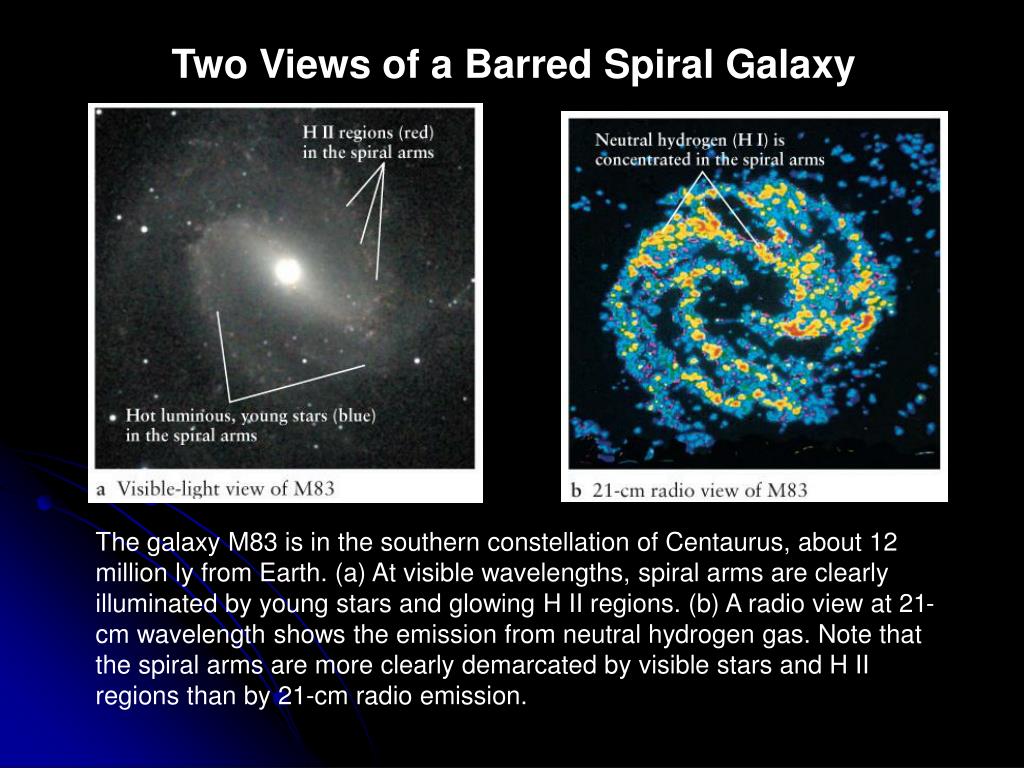 Two Views of a Barred Spiral Galaxy

H II regions (red) in the spiral arms

Hot luminous, young stars (blue) in the spiral arms

a Visible-light view of M83

Neutral hydrogen (H I) is concentrated in the spiral arms

b 21-cm radio view of M83

The galaxy M83 is in the southern constellation of Centaurus, about 12 million ly from Earth. (a) At visible wavelengths, spiral arms are clearly illuminated by young stars and glowing H II regions. (b) A radio view at 21-cm wavelength shows the emission from neutral hydrogen gas. Note that the spiral arms are more clearly demarcated by visible stars and H II regions than by 21-cm radio emission.